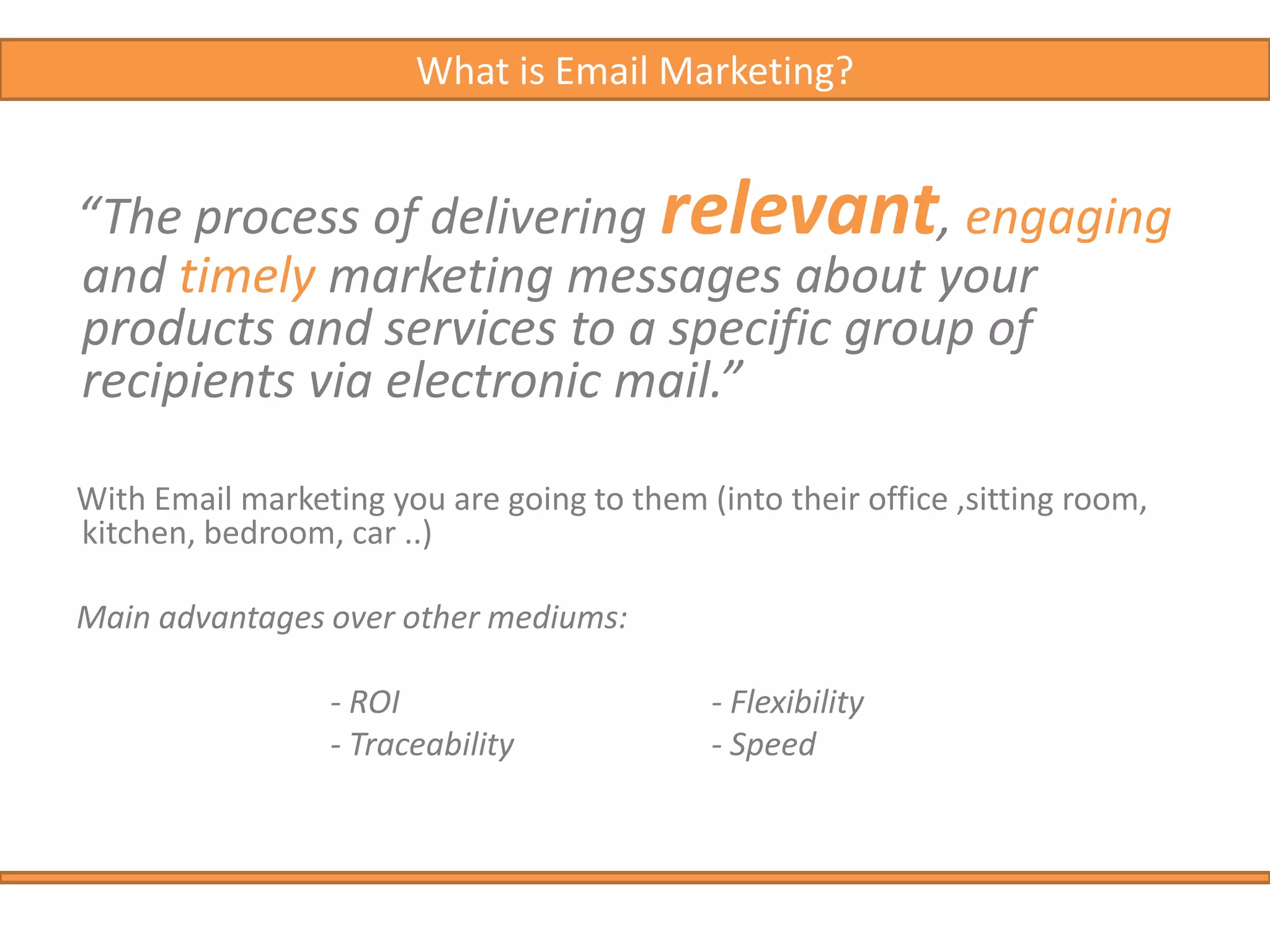 What is Email Marketing?

“The process of delivering relevant, engaging and timely marketing messages about your products and services to a specific group of recipients via electronic mail.”

With Email marketing you are going to them (into their office ,sitting room, kitchen, bedroom, car ..)

Main advantages over other mediums:

- ROI
- Traceability

- Flexibility
- Speed